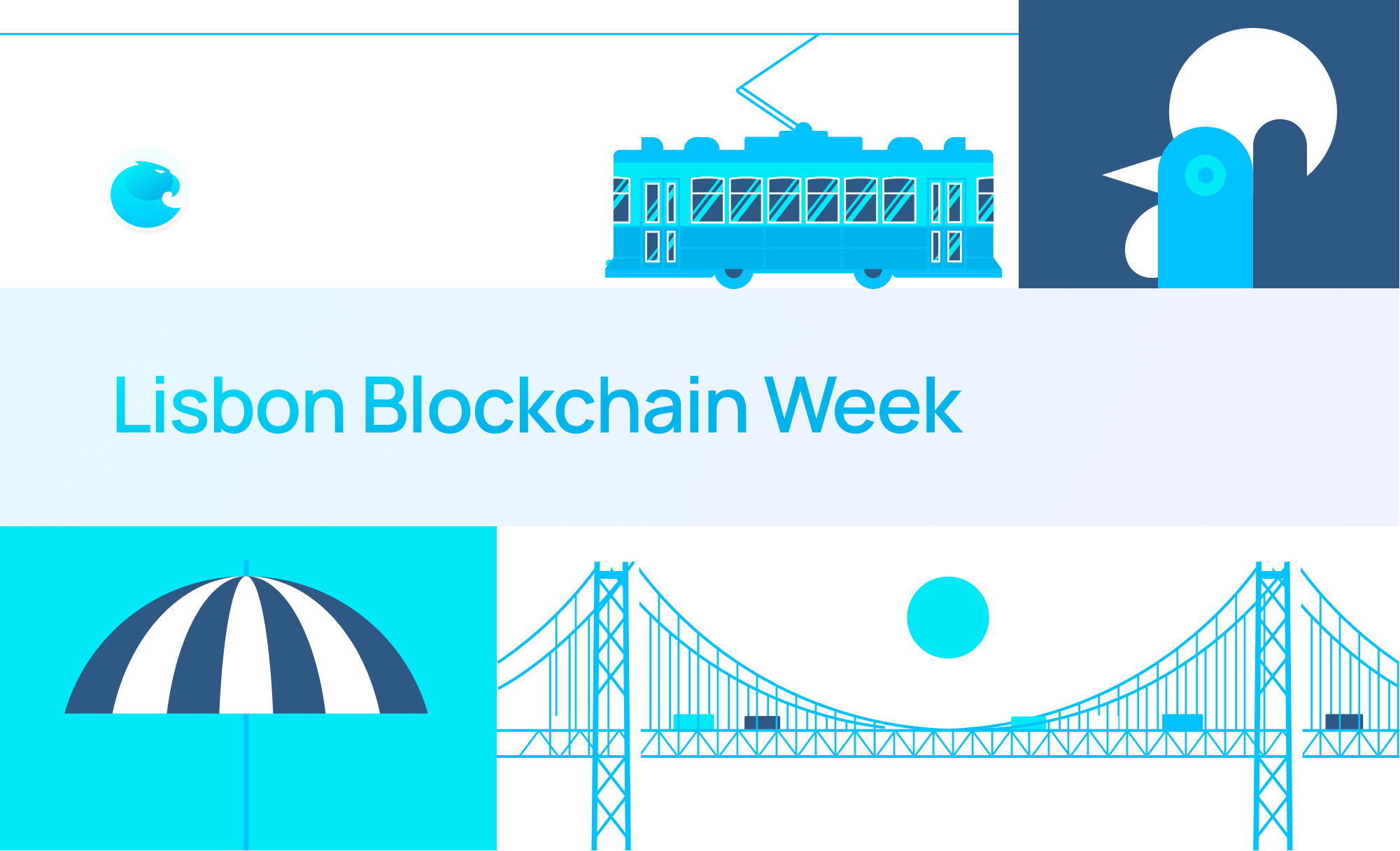 Lisbon Blockchain Week